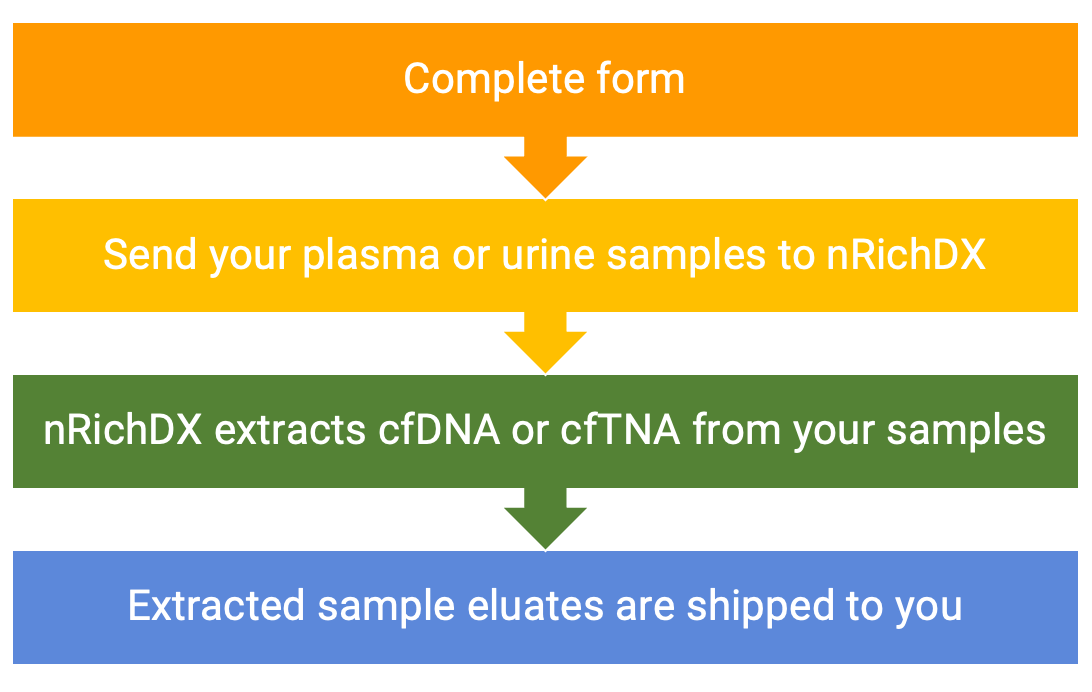 Complete form

Send your plasma or urine samples to nRichDX

nRichDX extracts cfDNA or cfTNA from your samples

Extracted sample eluates are shipped to you